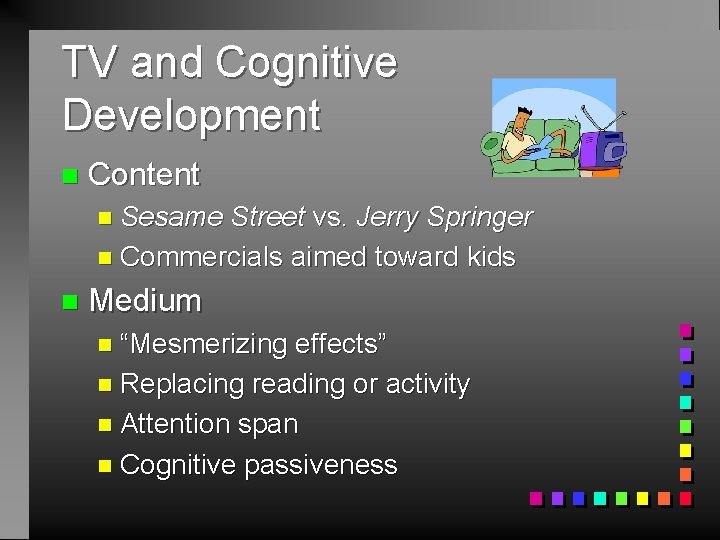 TV and Cognitive Development

- Content
  - Sesame Street vs. Jerry Springer
  - Commercials aimed toward kids
- Medium
  - “Mesmerizing effects”
  - Replacing reading or activity
  - Attention span
  - Cognitive passiveness